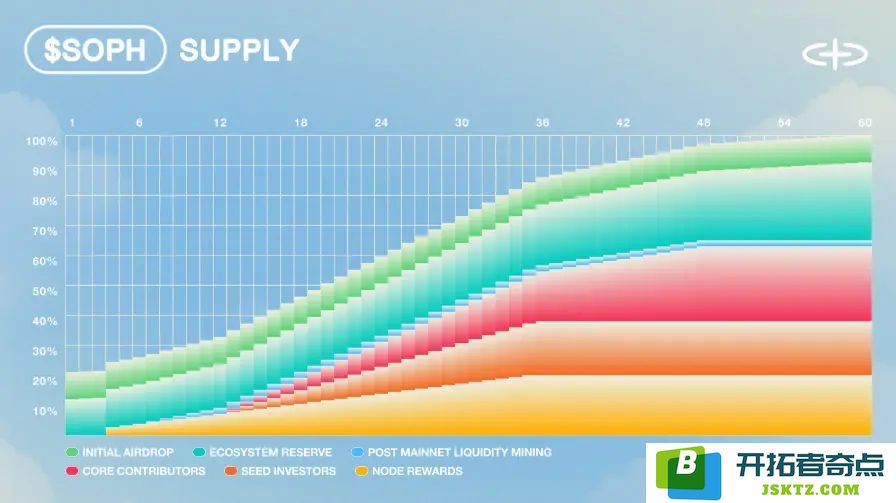 $SOPH SUPPLY

1 6 12 18 24 30 36 42 48 54 60

100%
90%
80%
70%
60%
50%
40%
30%
20%
10%

INITIAL AIRDROP
ECOSYSTEM RESERVE
POST MAINNET LIQUIDITY MINING
CORE CONTRIBUTORS
SEED INVESTORS
NODE REWARDS

B
开拓者奇点
JSKTZ.COM